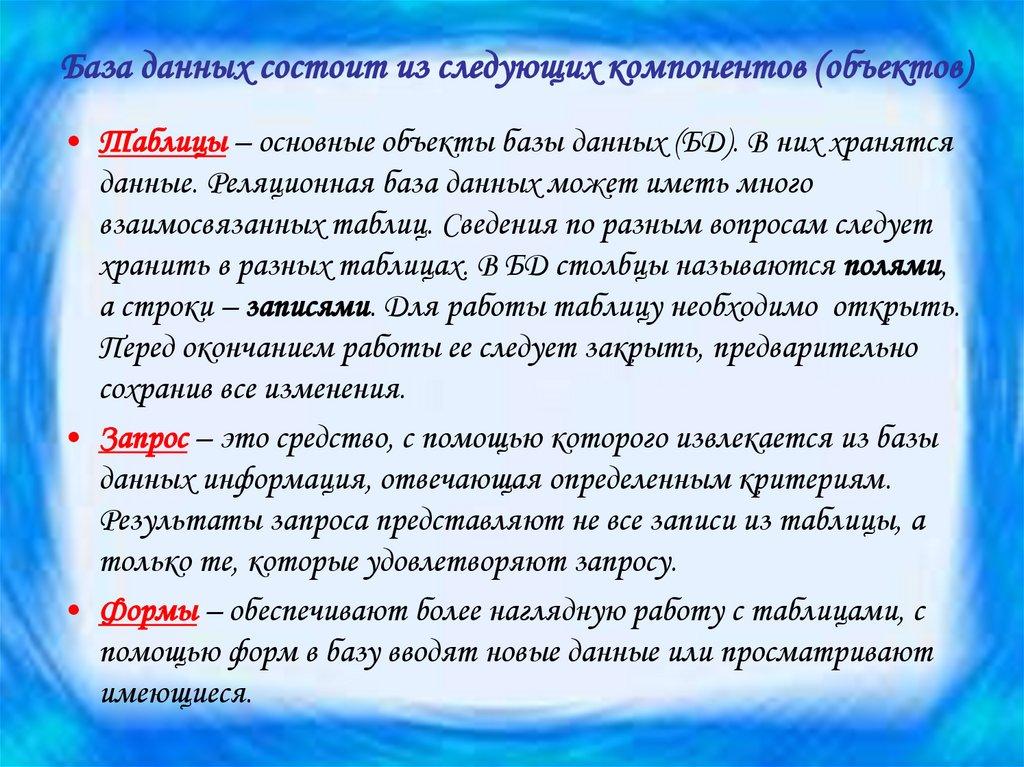 База данных состоит из следующих компонентов (объектов)

• Таблицы – основные объекты базы данных (БД). В них хранятся данные. Реляционная база данных может иметь много взаимосвязанных таблиц. Сведения по разным вопросам следует хранить в разных таблицах. В БД столбцы называются полями, а строки – записями. Для работы таблицу необходимо открыть. Перед окончанием работы ее следует закрыть, предварительно сохранив все изменения.

• Запрос – это средство, с помощью которого извлекается из базы данных информация, отвечающая определенным критериям. Результаты запроса представляют не все записи из таблицы, а только те, которые удовлетворяют запросу.

• Формы – обеспечивают более наглядную работу с таблицами, с помощью форм в базу вводят новые данные или просматривают имеющиеся.